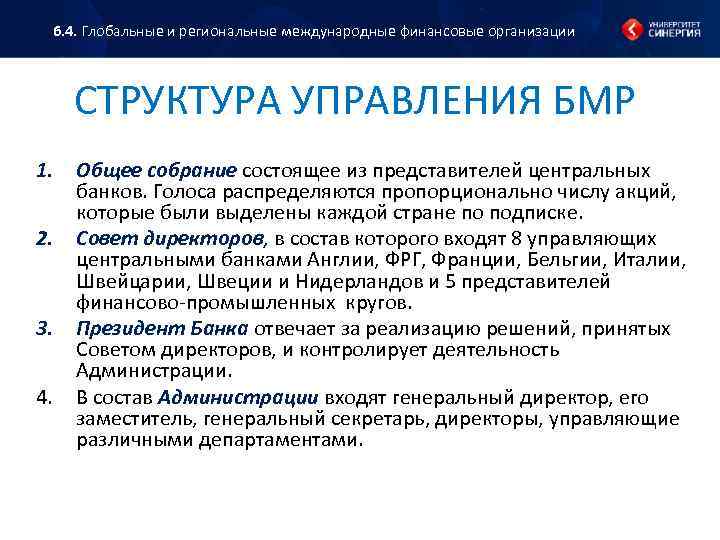 6.4. Глобальные и региональные международные финансовые организации

УНИВЕРСИТЕТ СИНЕРГИЯ

СТРУКТУРА УПРАВЛЕНИЯ БМР

1. Общее собрание состоящее из представителей центральных банков. Голоса распределяются пропорционально числу акций, которые были выделены каждой стране по подписке.

2. Совет директоров, в состав которого входят 8 управляющих центральными банками Англии, ФРГ, Франции, Бельгии, Италии, Швейцарии, Швеции и Нидерландов и 5 представителей финансово-промышленных кругов.

3. Президент Банка отвечает за реализацию решений, принятых Советом директоров, и контролирует деятельность Администрации.

4. В состав Администрации входят генеральный директор, его заместитель, генеральный секретарь, директоры, управляющие различными департаментами.